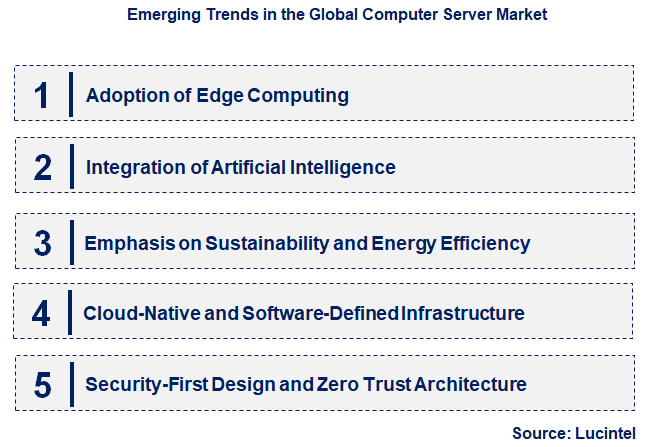 Emerging Trends in the Global Computer Server Market

1 Adoption of Edge Computing

2 Integration of Artificial Intelligence

3 Emphasis on Sustainability and Energy Efficiency

4 Cloud-Native and Software-Defined Infrastructure

5 Security-First Design and Zero Trust Architecture

Source: Lucintel